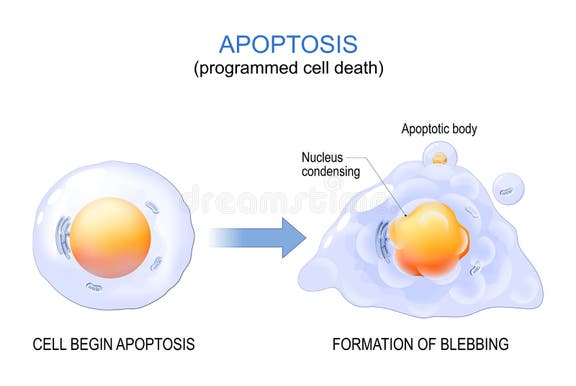 APOPTOSIS
(programmed cell death)

Apoptotic body

Nucleus condensing

dreamstime

CELL BEGIN APOPTOSIS

FORMATION OF BLEBBING